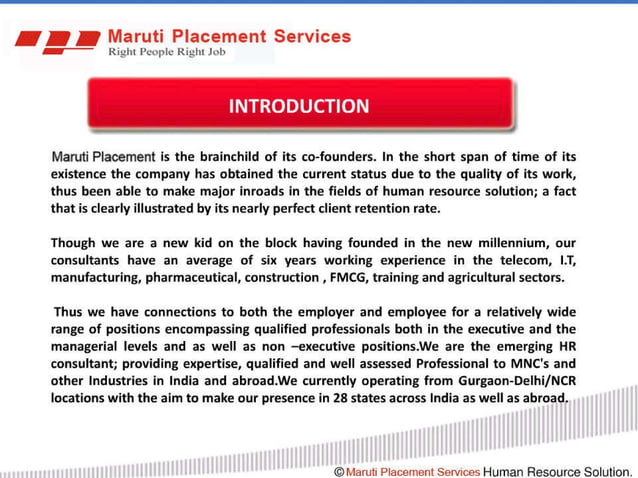 Maruti Placement Services
Right People Right Job

INTRODUCTION

Maruti Placement is the brainchild of its co-founders. In the short span of time of its existence the company has obtained the current status due to the quality of its work, thus been able to make major inroads in the fields of human resource solution; a fact that is clearly illustrated by its nearly perfect client retention rate.

Though we are a new kid on the block having founded in the new millennium, our consultants have an average of six years working experience in the telecom, I.T, manufacturing, pharmaceutical, construction , FMCG, training and agricultural sectors.

Thus we have connections to both the employer and employee for a relatively wide range of positions encompassing qualified professionals both in the executive and the managerial levels and as well as non –executive positions.We are the emerging HR consultant; providing expertise, qualified and well assessed Professional to MNC's and other Industries in India and abroad.We currently operating from Gurgaon-Delhi/NCR locations with the aim to make our presence in 28 states across India as well as abroad.

© Maruti Placement Services Human Resource Solution.